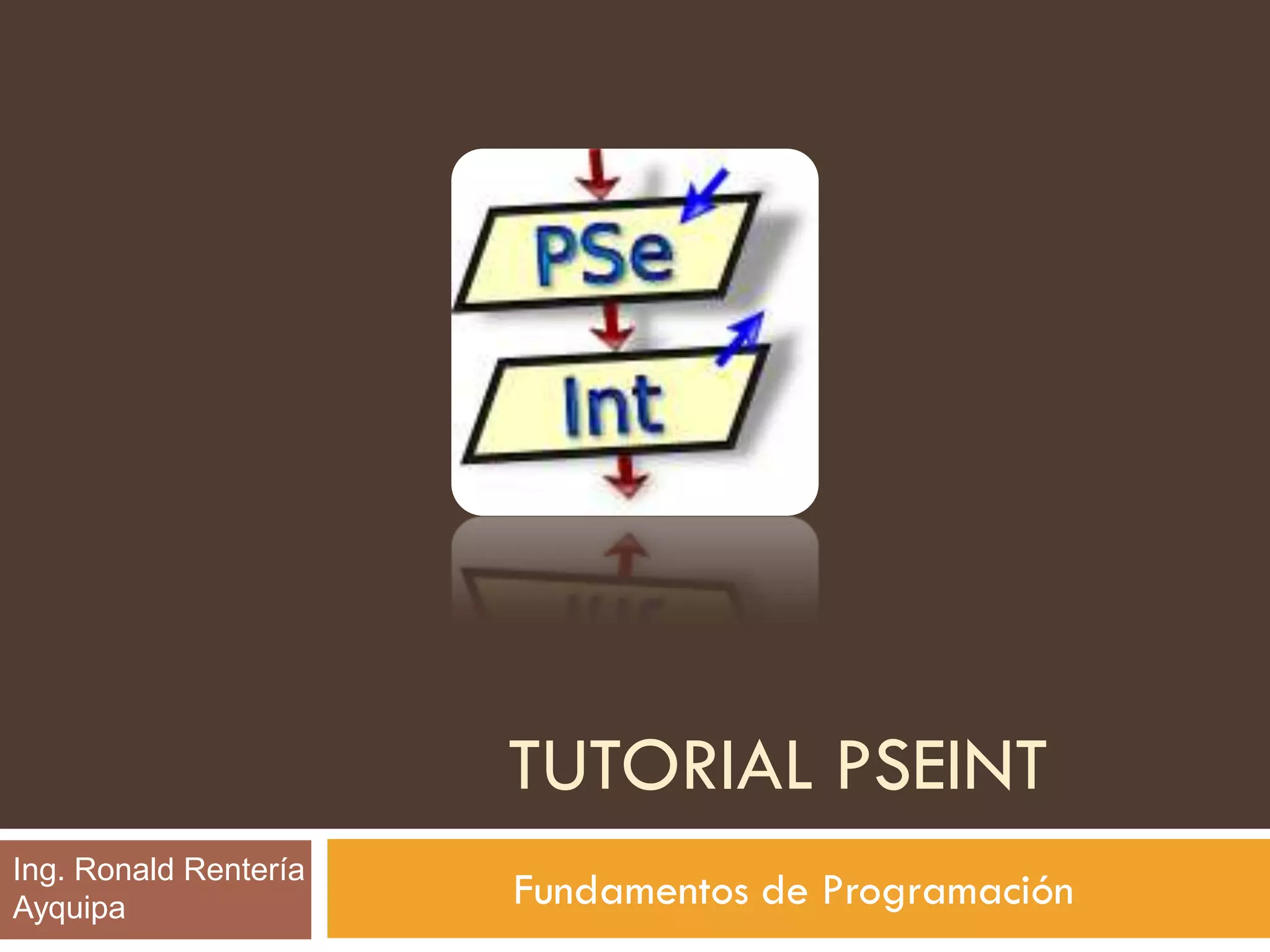 PSe
Int

TUTORIAL PSEINT

Ing. Ronald Rentería Ayquipa

Fundamentos de Programación